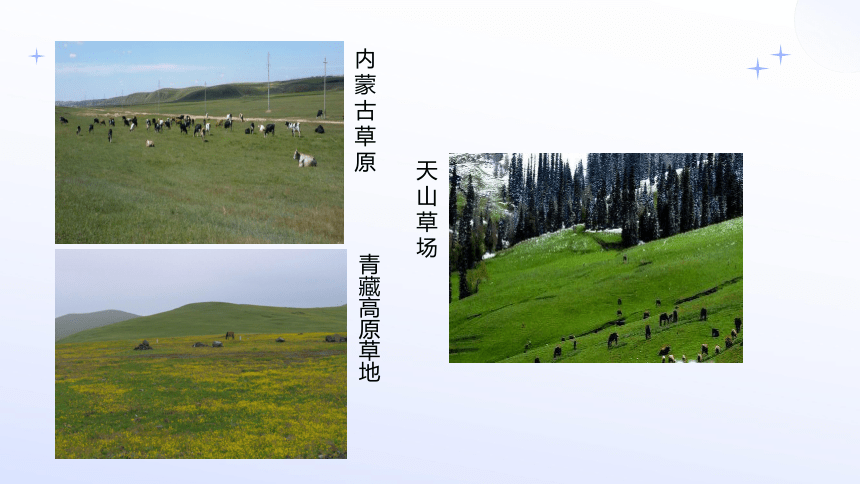 内蒙古草原

青藏高原草地

天山草场